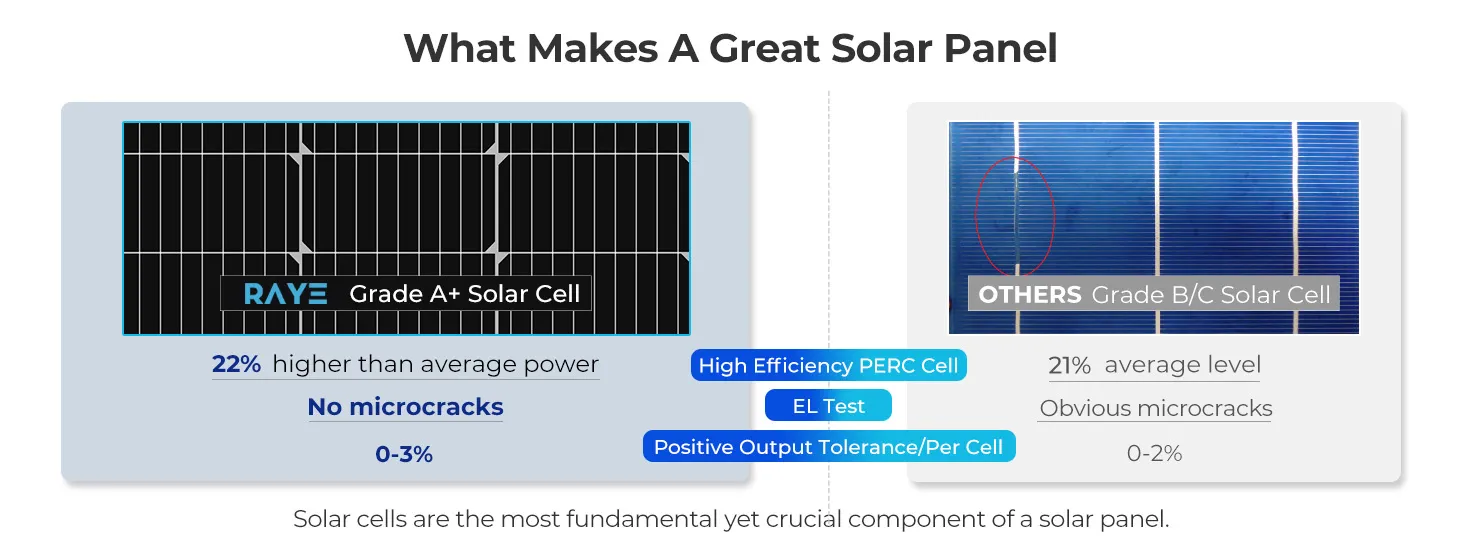 What Makes A Great Solar Panel

RAYE Grade A+ Solar Cell

22% higher than average power

No microcracks

0-3%

High Efficiency PERC Cell

EL Test

Positive Output Tolerance/Per Cell

OTHERS Grade B/C Solar Cell

21% average level

Obvious microcracks

0-2%

Solar cells are the most fundamental yet crucial component of a solar panel.